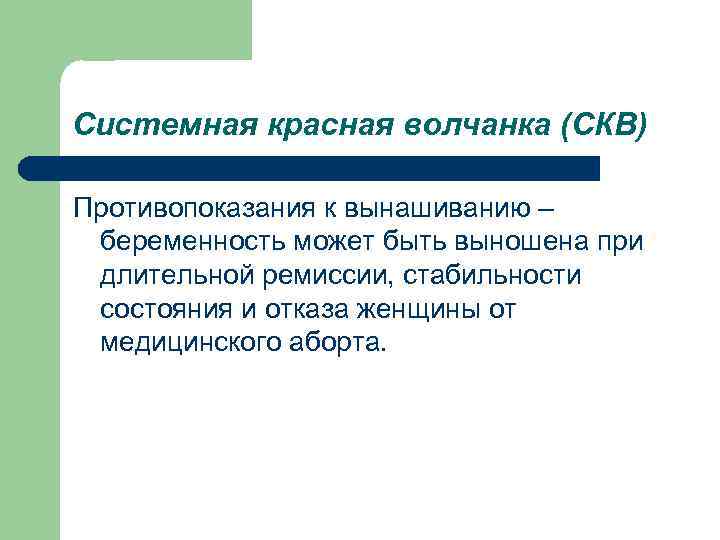 Системная красная волчанка (СКВ)

Противопоказания к вынашиванию – беременность может быть выношена при длительной ремиссии, стабильности состояния и отказа женщины от медицинского аборта.